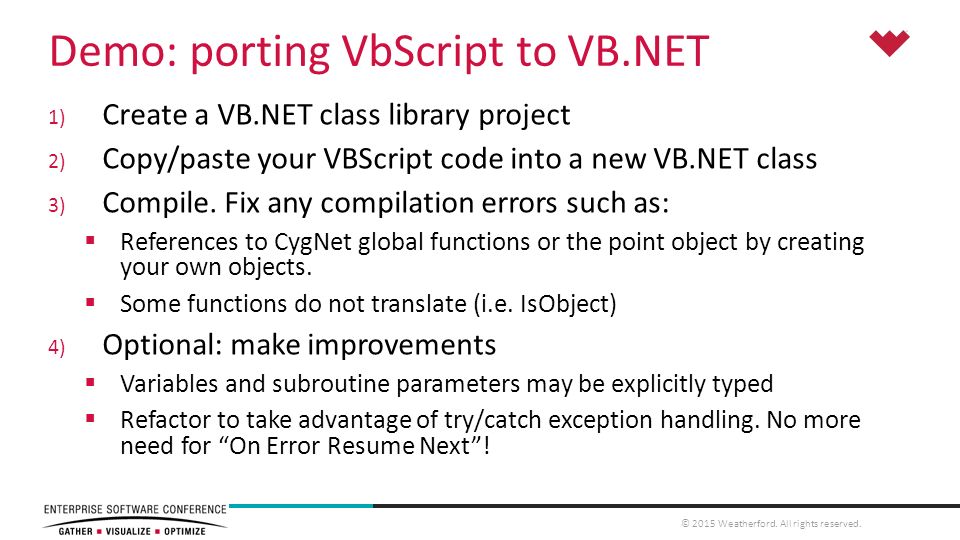 Demo: porting VbScript to VB.NET

1) Create a VB.NET class library project

2) Copy/paste your VBScript code into a new VB.NET class

3) Compile. Fix any compilation errors such as:

▪ References to CygNet global functions or the point object by creating your own objects.

▪ Some functions do not translate (i.e. IsObject)

4) Optional: make improvements

▪ Variables and subroutine parameters may be explicitly typed

▪ Refactor to take advantage of try/catch exception handling. No more need for “On Error Resume Next”!

ENTERPRISE SOFTWARE CONFERENCE
GATHER ▪ VISUALIZE ▪ OPTIMIZE

© 2015 Weatherford. All rights reserved.